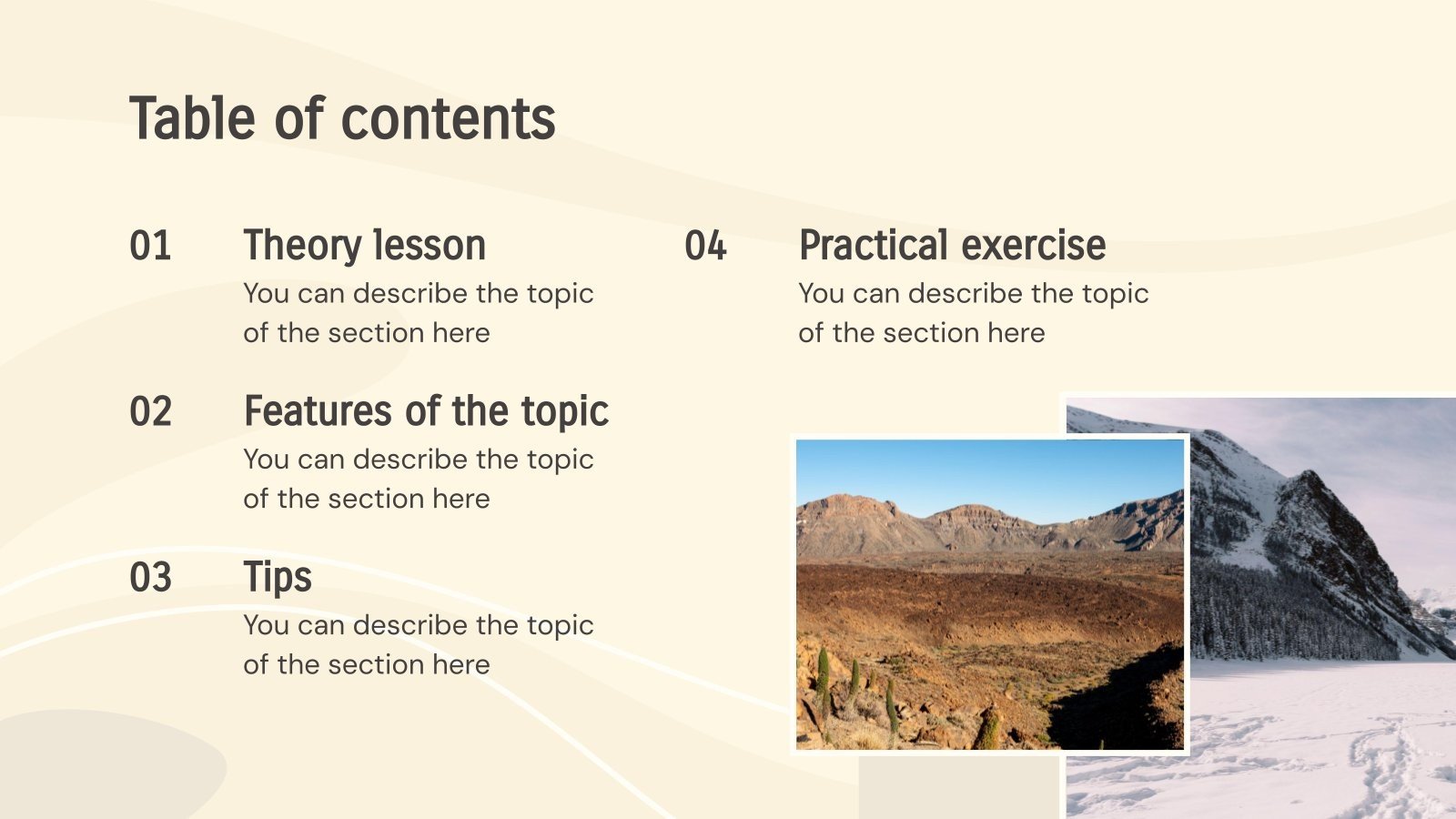 Table of contents

01

Theory lesson

You can describe the topic of the section here

02

Features of the topic

You can describe the topic of the section here

03

Tips

You can describe the topic of the section here

04

Practical exercise

You can describe the topic of the section here